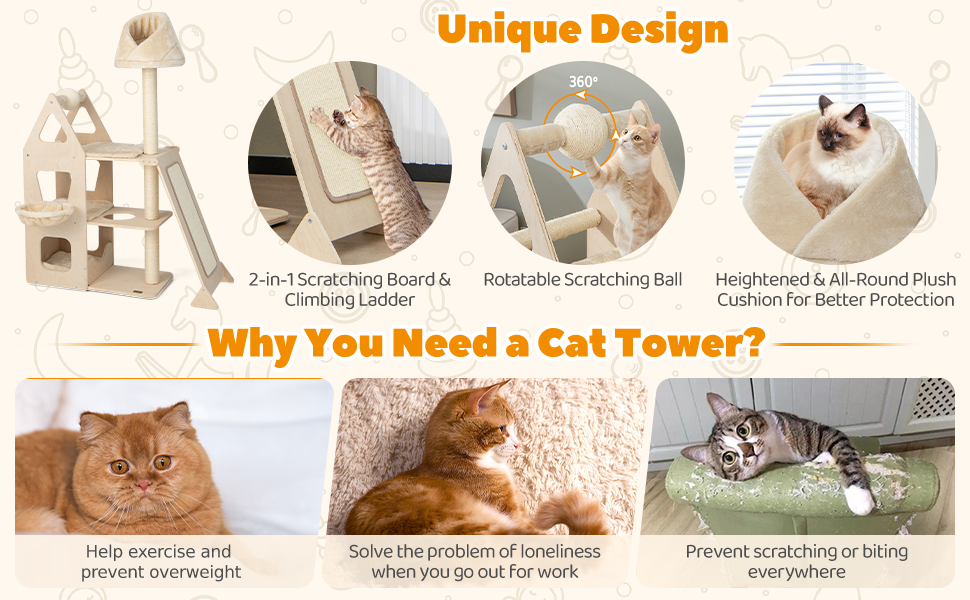 Unique Design

360°

2-in-1 Scratching Board & Climbing Ladder

Rotatable Scratching Ball

Heightened & All-Round Plush Cushion for Better Protection

Why You Need a Cat Tower?

Help exercise and prevent overweight

Solve the problem of loneliness when you go out for work

Prevent scratching or biting everywhere